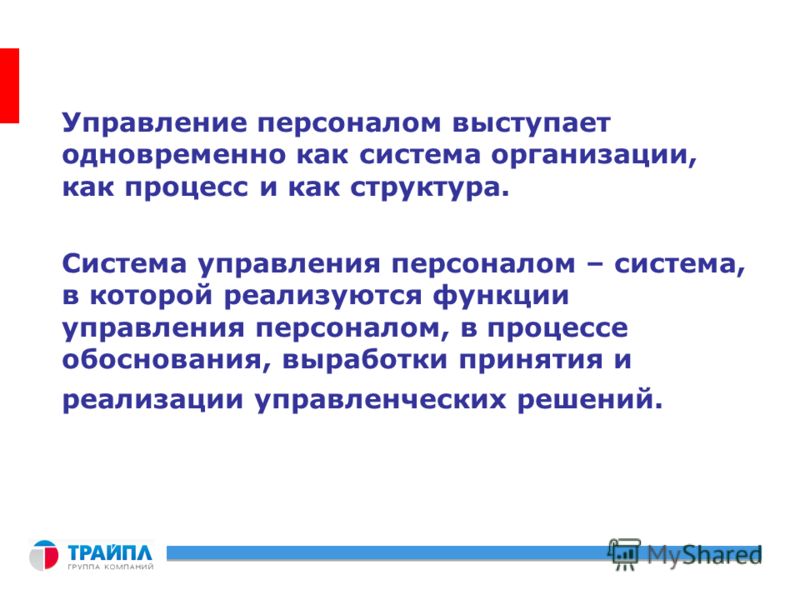 Управление персоналом выступает одновременно как система организации, как процесс и как структура.

Система управления персоналом – система, в которой реализуются функции управления персоналом, в процессе обоснования, выработки принятия и реализации управленческих решений.

ТРАЙПЛ
ГРУППА КОМПАНИЙ

MyShared